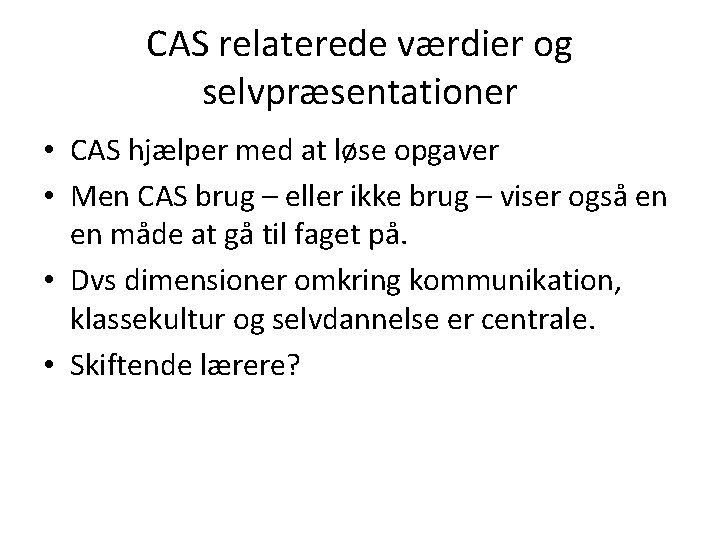 CAS relaterede værdier og selvpræsentationer

• CAS hjælper med at løse opgaver
• Men CAS brug – eller ikke brug – viser også en en måde at gå til faget på.
• Dvs dimensioner omkring kommunikation, klassekultur og selvdannelse er centrale.
• Skiftende lærere?